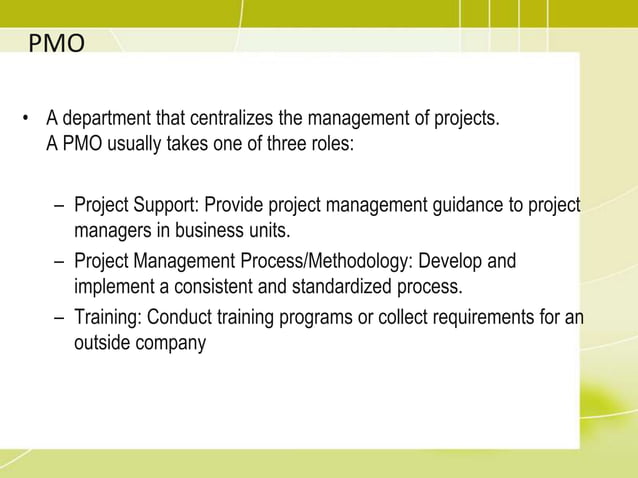 PMO

• A department that centralizes the management of projects. A PMO usually takes one of three roles:

– Project Support: Provide project management guidance to project managers in business units.
– Project Management Process/Methodology: Develop and implement a consistent and standardized process.
– Training: Conduct training programs or collect requirements for an outside company